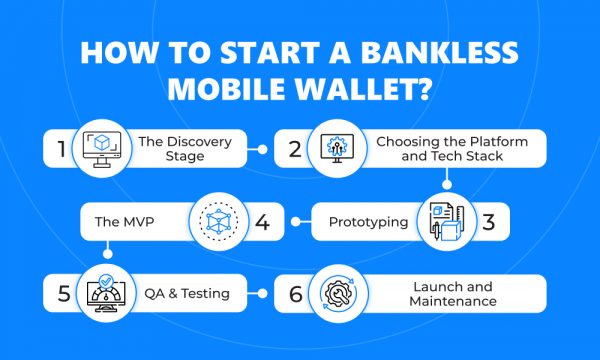 HOW TO START A BANKLESS MOBILE WALLET?

1 The Discovery Stage

2 Choosing the Platform and Tech Stack

3 Prototyping

4 The MVP

5 QA & Testing

6 Launch and Maintenance